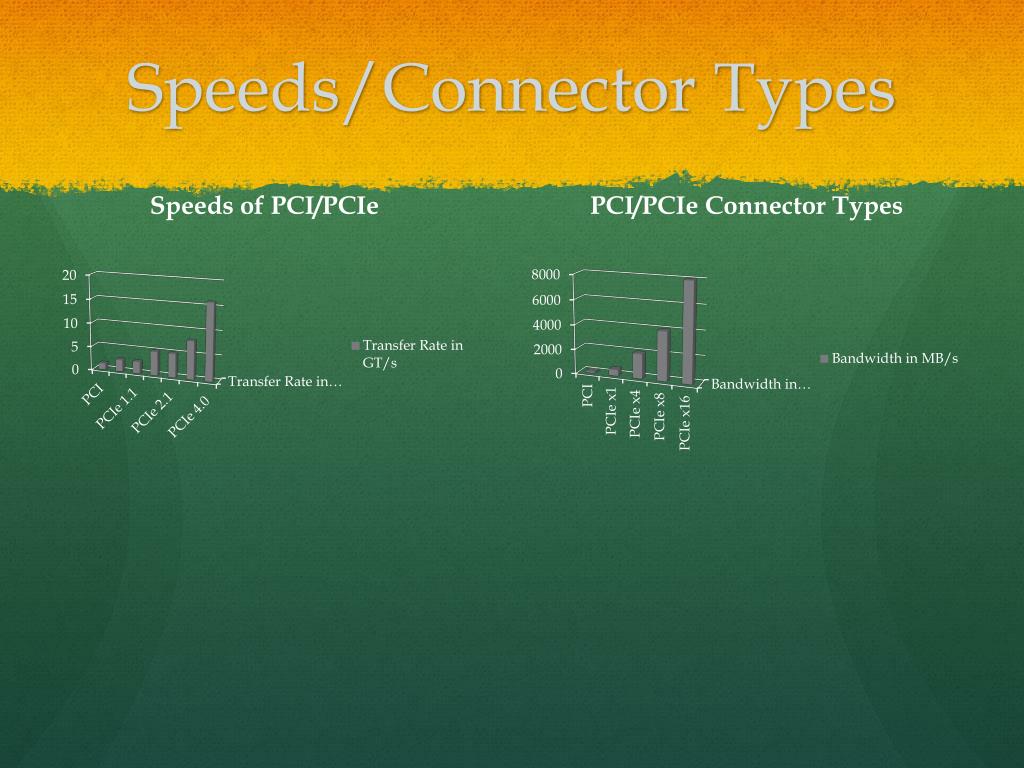 Speeds/Connector Types

Speeds of PCI/PCIe

20
15
10
5
0

PCI
PCIe 1.1
PCIe 2.1
PCIe 4.0

Transfer Rate in…

Transfer Rate in GT/s

PCI/PCIe Connector Types

8000
6000
4000
2000
0

PCI
PCIe x1
PCIe x4
PCIe x8
PCIe x16

Bandwidth in…

Bandwidth in MB/s